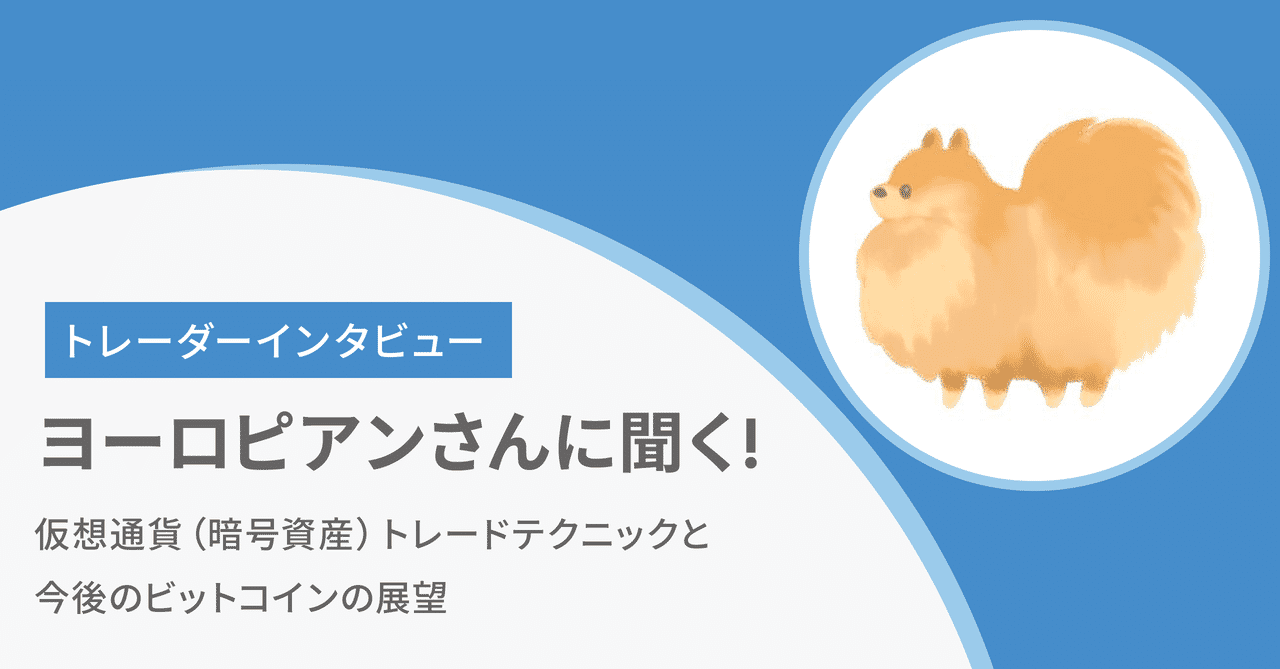 トレーダーインタビュー

ヨーロピアンさんに聞く!

仮想通貨（暗号資産）トレードテクニックと
今後のビットコインの展望